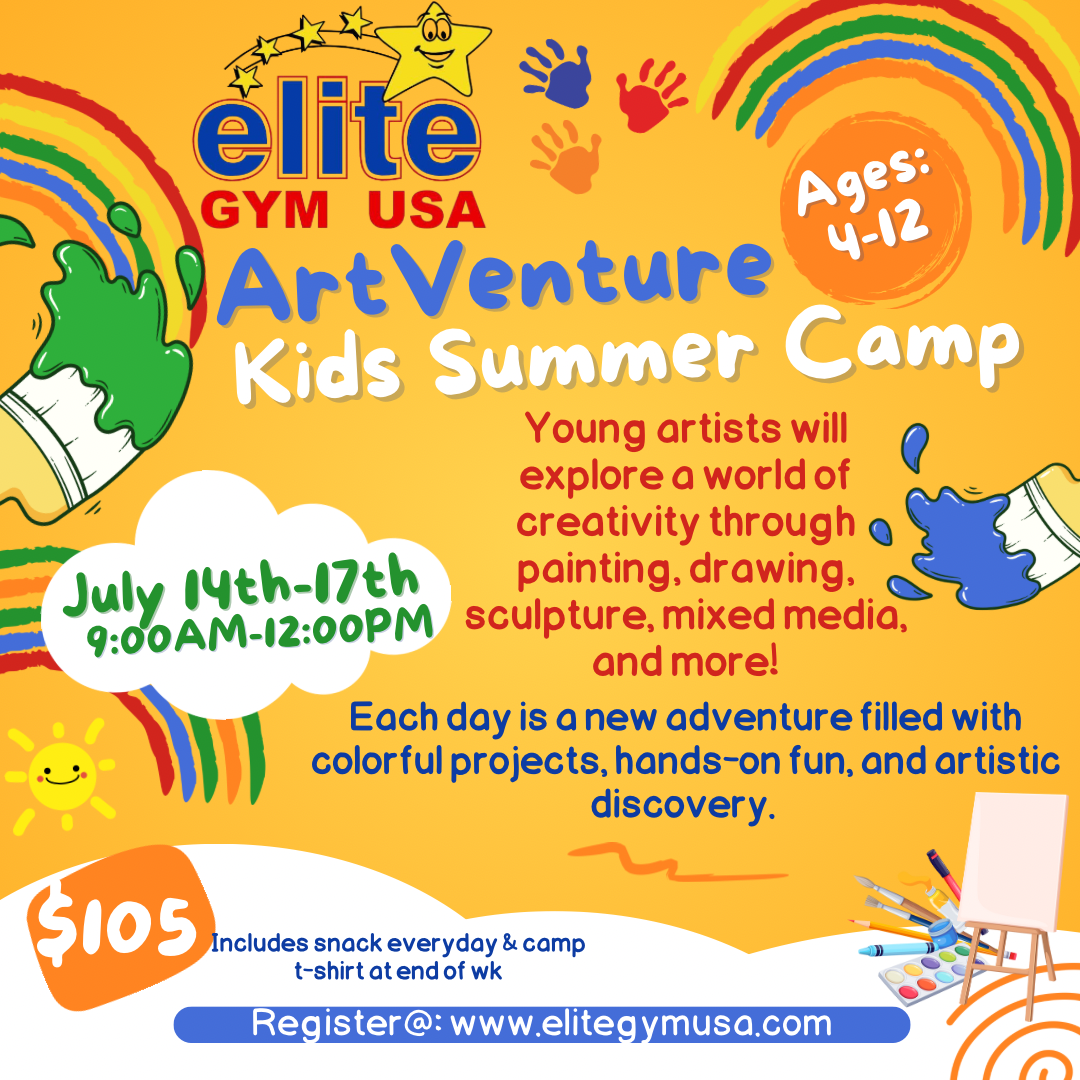 elite
GYM USA

Ages: 4-12

ArtVenture
Kids Summer Camp

Young artists will explore a world of creativity through painting, drawing, sculpture, mixed media, and more!

July 14th-17th
9:00AM-12:00PM

Each day is a new adventure filled with colorful projects, hands-on fun, and artistic discovery.

$105 Includes snack everyday & camp t-shirt at end of wk

Register@: www.elitegymusa.com